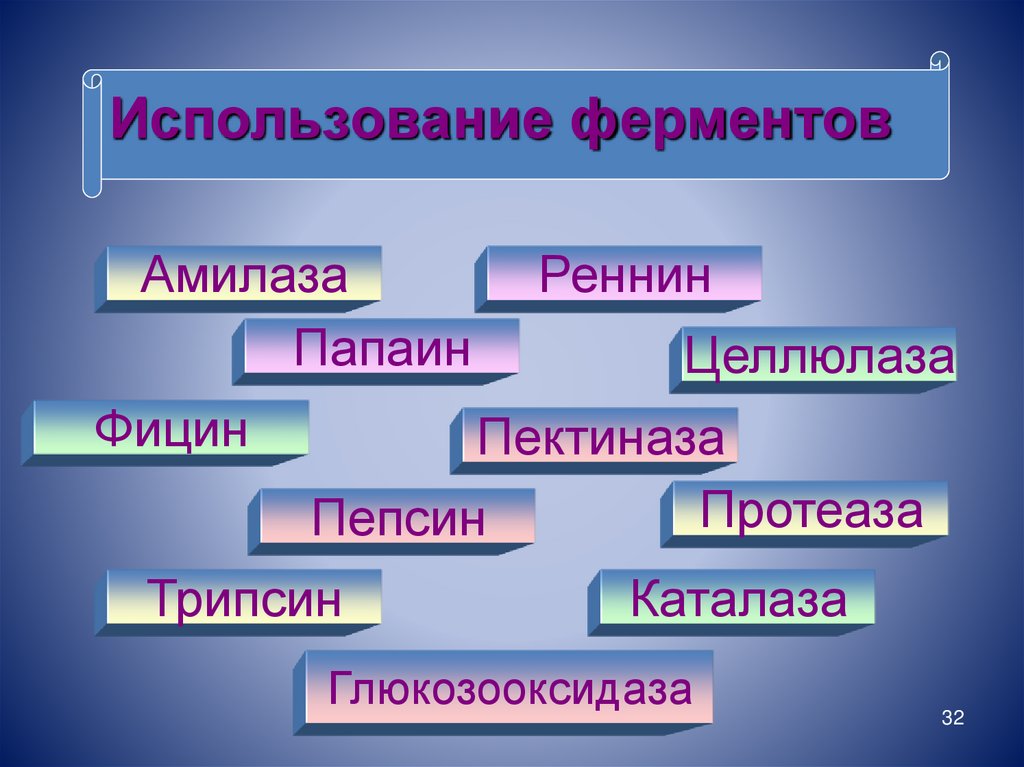 Использование ферментов

Амилаза

Реннин

Папаин

Целлюлаза

Фицин

Пектиназа

Пепсин

Протеаза

Трипсин

Каталаза

Глюкозооксидаза

32